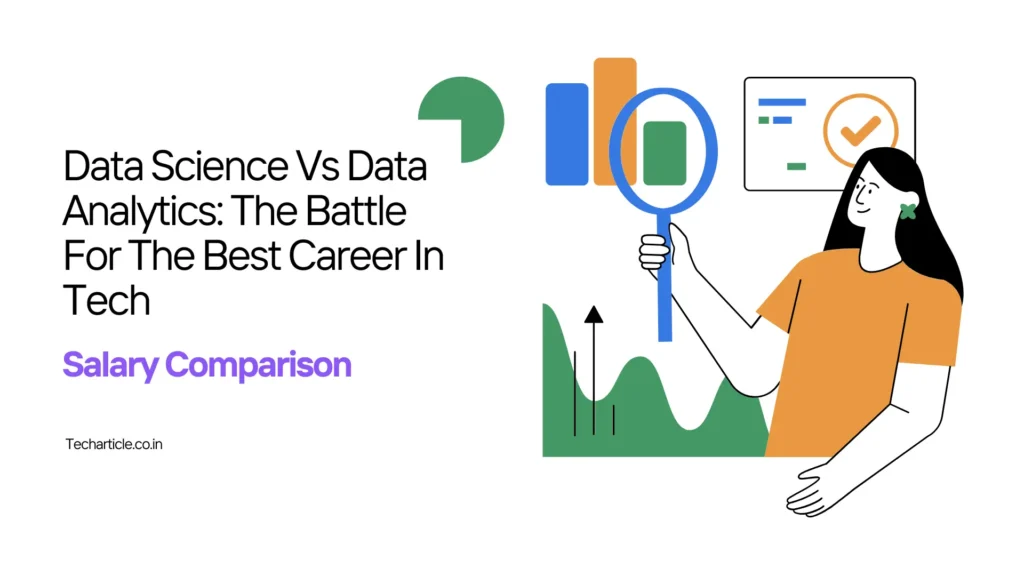 Data Science Vs Data Analytics: The Battle For The Best Career In Tech

Salary Comparison

Techarticle.co.in